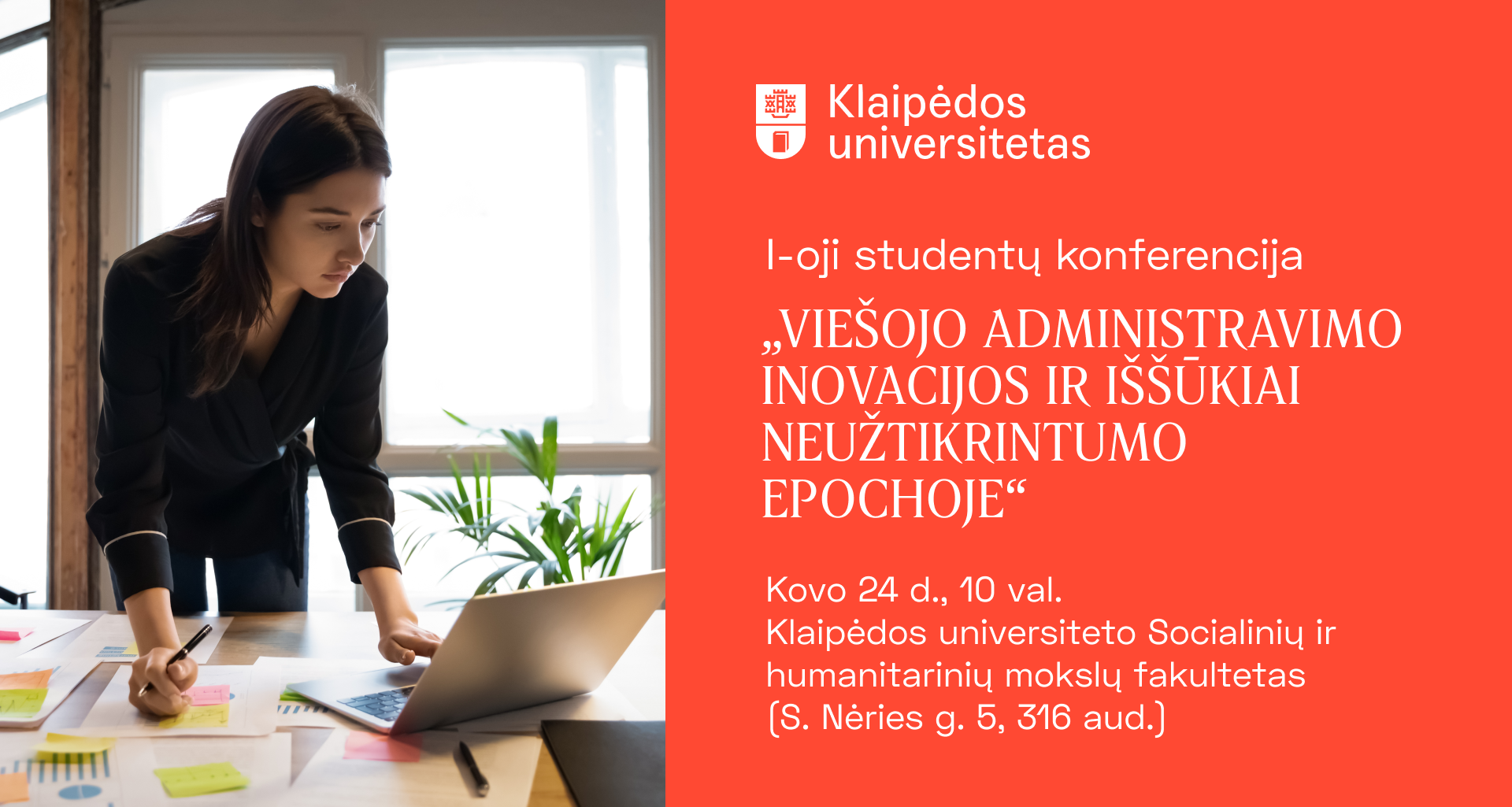 Klaipėdos universitetas

I-oji studentų konferencija

„VIEŠOJO ADMINISTRAVIMO INOVACIJOS IR IŠŠŪKIAI NEUŽTIKRINTUMO EPOCHOJE“

Kovo 24 d., 10 val.
Klaipėdos universiteto Socialinių ir humanitarinių mokslų fakultetas
(S. Nėries g. 5, 316 aud.)